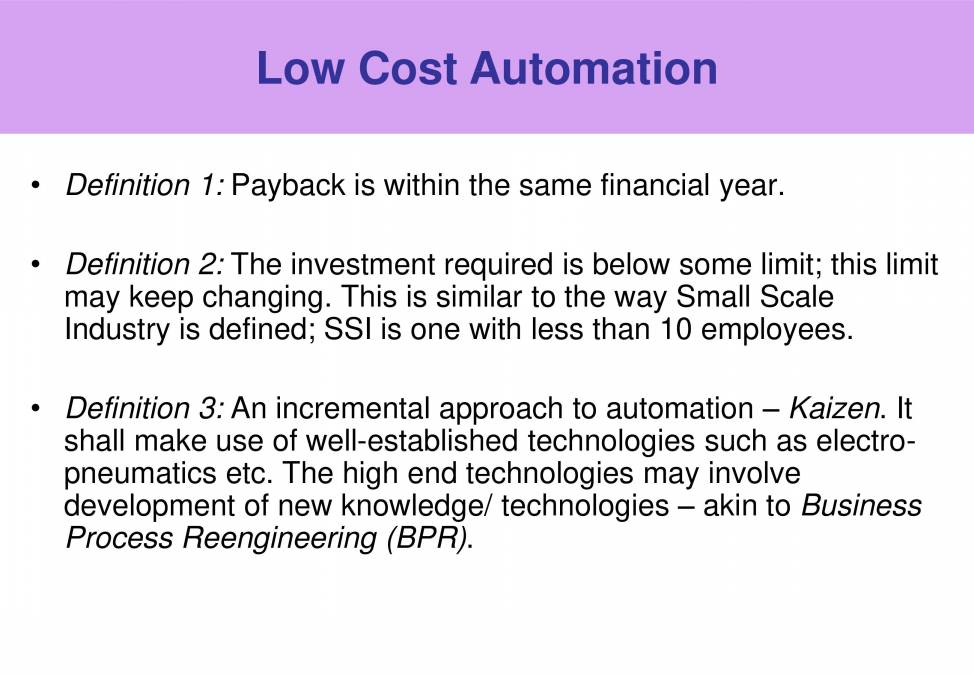 Low Cost Automation

• Definition 1: Payback is within the same financial year.

• Definition 2: The investment required is below some limit; this limit may keep changing. This is similar to the way Small Scale Industry is defined; SSI is one with less than 10 employees.

• Definition 3: An incremental approach to automation – Kaizen. It shall make use of well-established technologies such as electro-pneumatics etc. The high end technologies may involve development of new knowledge/ technologies – akin to Business Process Reengineering (BPR).